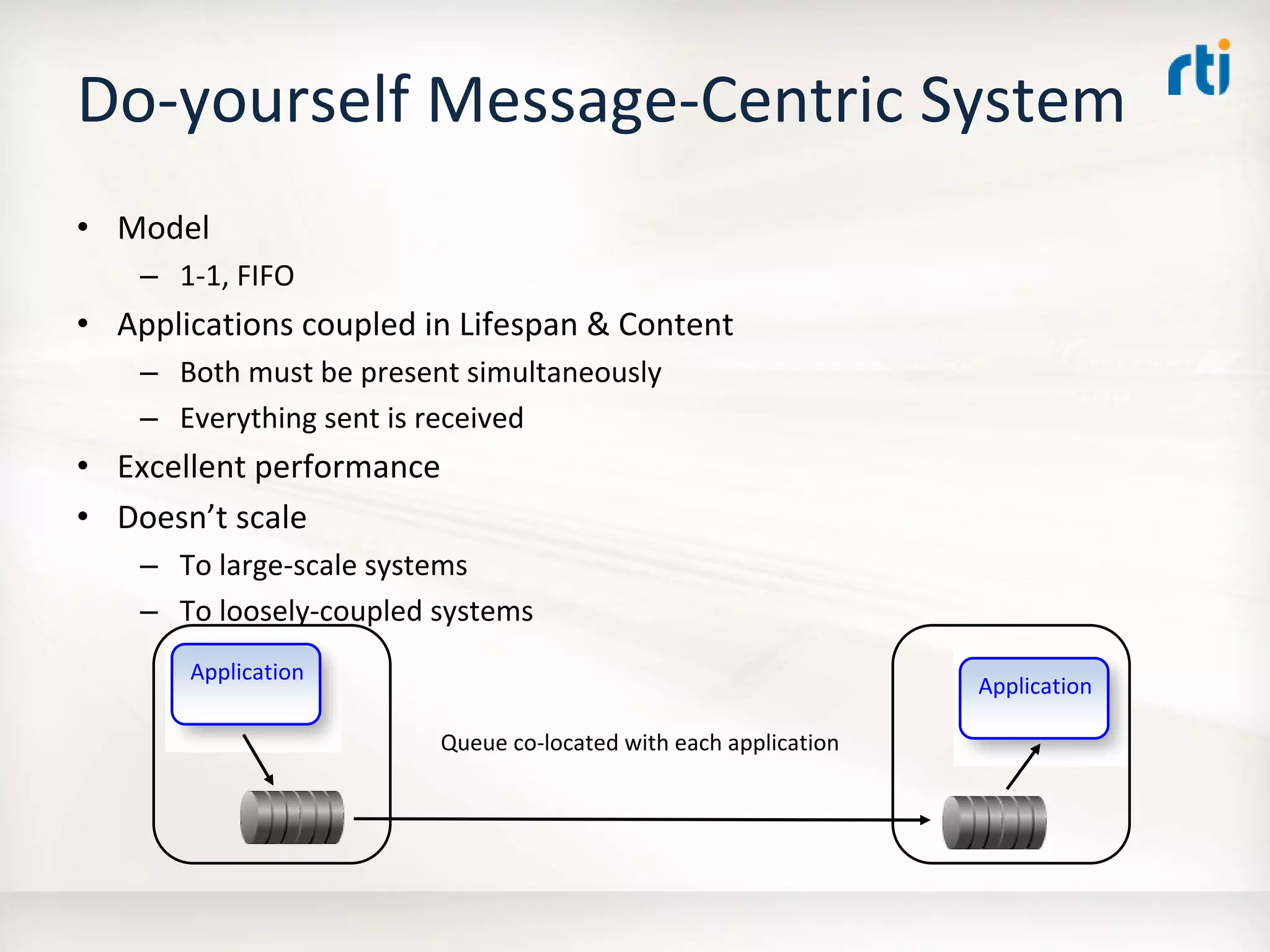 Do-yourself Message-Centric System

rti

• Model
  – 1-1, FIFO
• Applications coupled in Lifespan & Content
  – Both must be present simultaneously
  – Everything sent is received
• Excellent performance
• Doesn't scale
  – To large-scale systems
  – To loosely-coupled systems

Application

Queue co-located with each application

Application